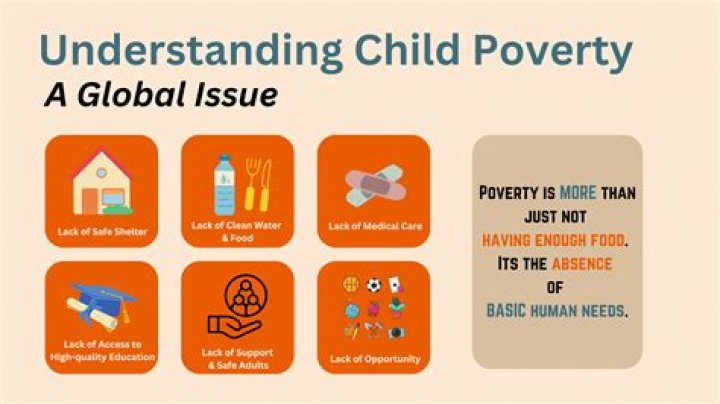 Understanding Child Poverty

A Global Issue

Lack of Safe Shelter

Lack of Clean Water & Food

Lack of Medical Care

Lack of Access to High-quality Education

Lack of Support & Safe Adults

Lack of Opportunity

POVERTY IS MORE THAN JUST NOT HAVING ENOUGH FOOD. ITS THE ABSENCE OF BASIC HUMAN NEEDS.